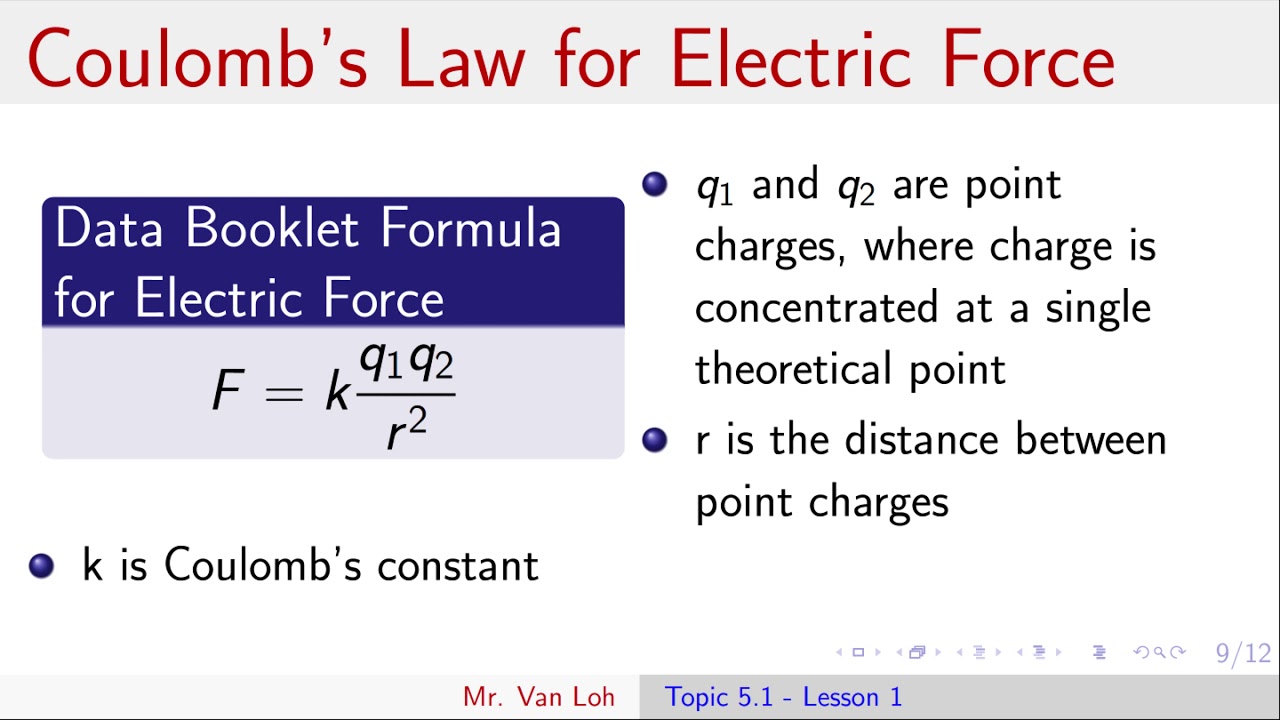 Coulomb's Law for Electric Force

Data Booklet Formula for Electric Force

$F = k\frac{q_1 q_2}{r^2}$

k is Coulomb's constant

$q_1$ and $q_2$ are point charges, where charge is concentrated at a single theoretical point

r is the distance between point charges

9/12

Mr. Van Loh Topic 5.1 - Lesson 1